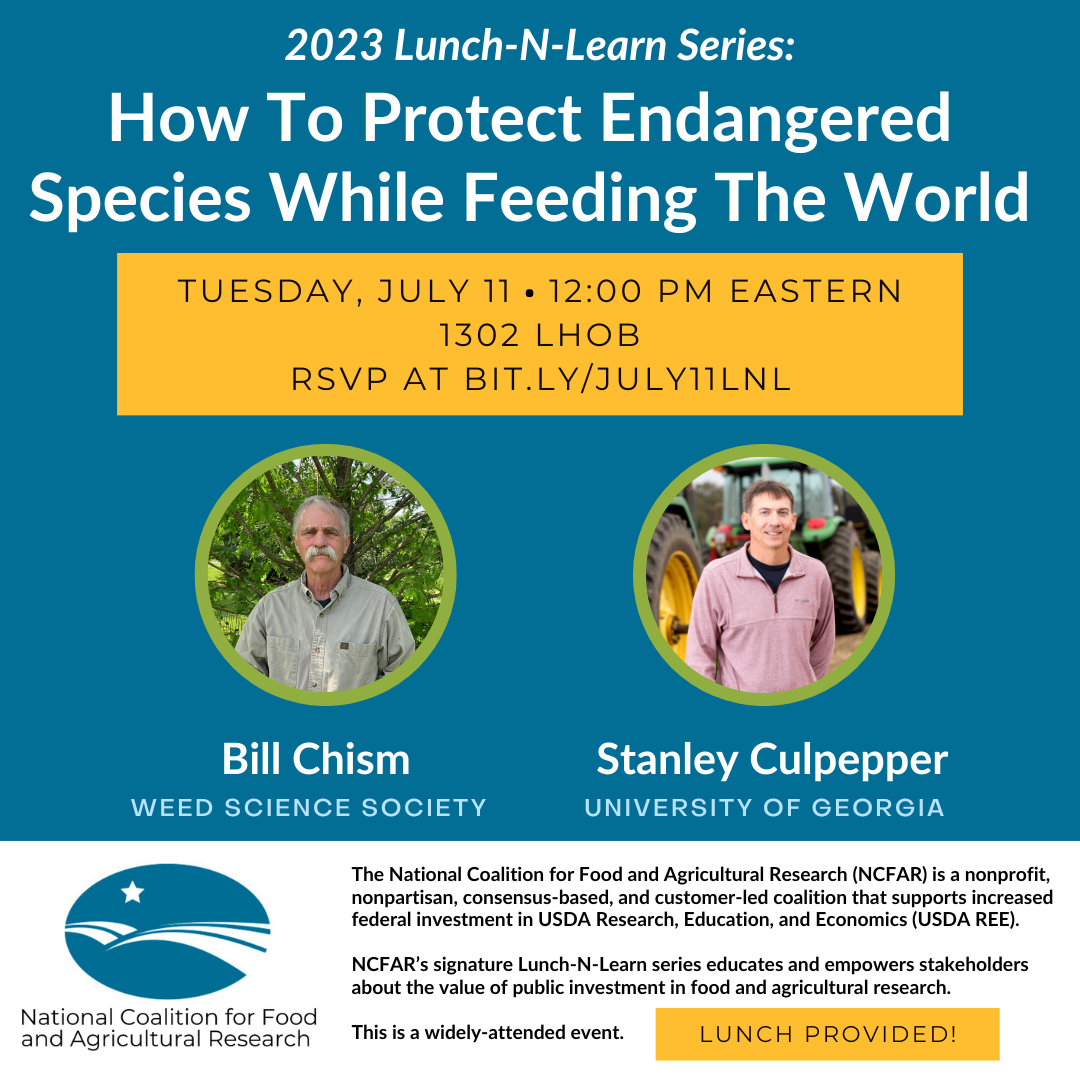 2023 Lunch-N-Learn Series:
How To Protect Endangered Species While Feeding The World

TUESDAY, JULY 11 • 12:00 PM EASTERN
1302 LHOB
RSVP AT BIT.LY/JULY11LNL

Bill Chism
WEED SCIENCE SOCIETY

Stanley Culpepper
UNIVERSITY OF GEORGIA

National Coalition for Food and Agricultural Research

The National Coalition for Food and Agricultural Research (NCFAR) is a nonprofit, nonpartisan, consensus-based, and customer-led coalition that supports increased federal investment in USDA Research, Education, and Economics (USDA REE).

NCFAR's signature Lunch-N-Learn series educates and empowers stakeholders about the value of public investment in food and agricultural research.

This is a widely-attended event.

LUNCH PROVIDED!